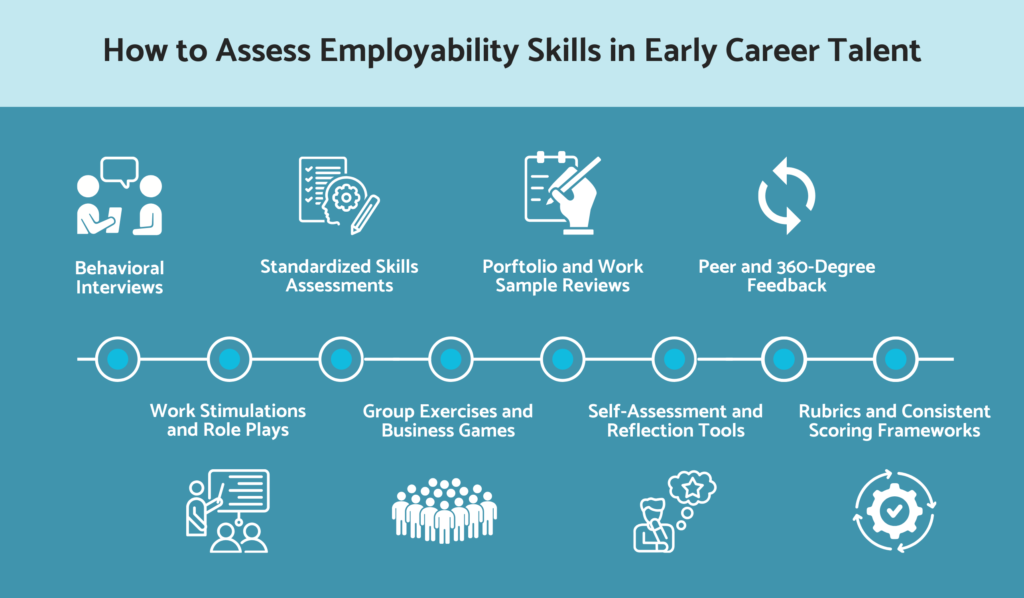 How to Assess Employability Skills in Early Career Talent

Behavioral Interviews

Standardized Skills Assessments

Porftolio and Work Sample Reviews

Peer and 360-Degree Feedback

Work Stimulations and Role Plays

Group Exercises and Business Games

Self-Assessment and Reflection Tools

Rubrics and Consistent Scoring Frameworks